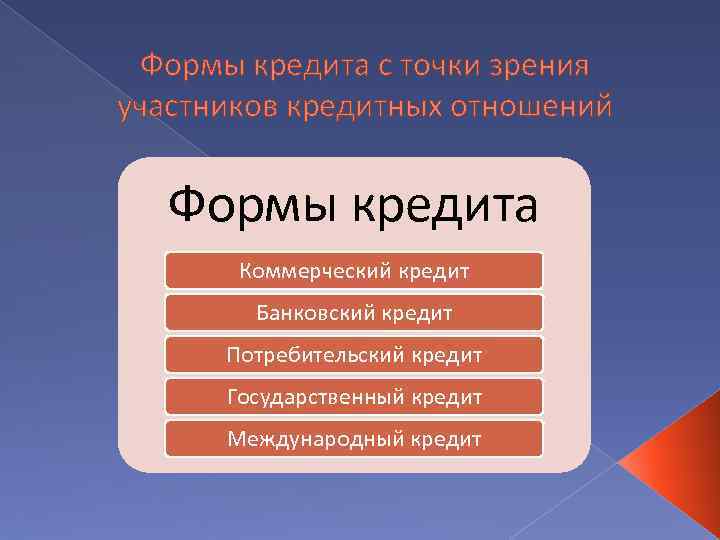 Формы кредита с точки зрения участников кредитных отношений

Формы кредита

Коммерческий кредит

Банковский кредит

Потребительский кредит

Государственный кредит

Международный кредит